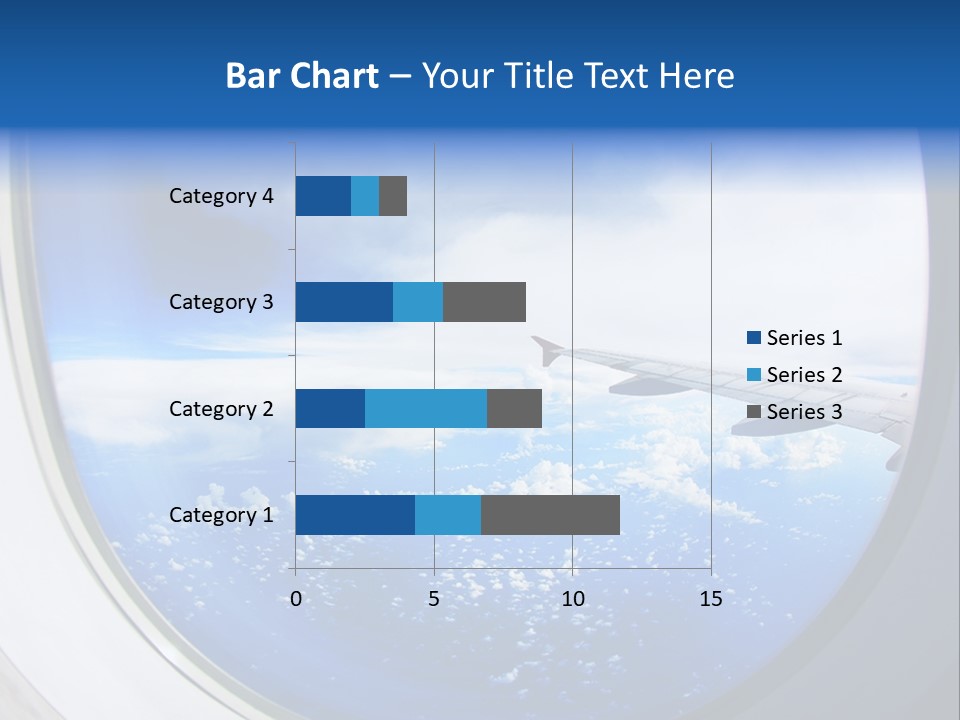 Bar Chart – Your Title Text Here

Category 4
Category 3
Category 2
Category 1

0
5
10
15

Series 1
Series 2
Series 3